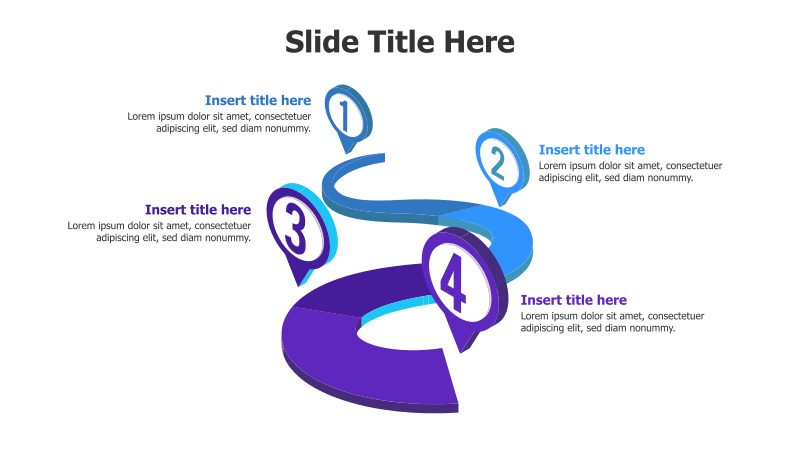 Slide Title Here

Insert title here
Lorem ipsum dolor sit amet, consectetuer adipiscing elit, sed diam nonummy.

1

2

Insert title here
Lorem ipsum dolor sit amet, consectetuer adipiscing elit, sed diam nonummy.

Insert title here
Lorem ipsum dolor sit amet, consectetuer adipiscing elit, sed diam nonummy.

3

4

Insert title here
Lorem ipsum dolor sit amet, consectetuer adipiscing elit, sed diam nonummy.